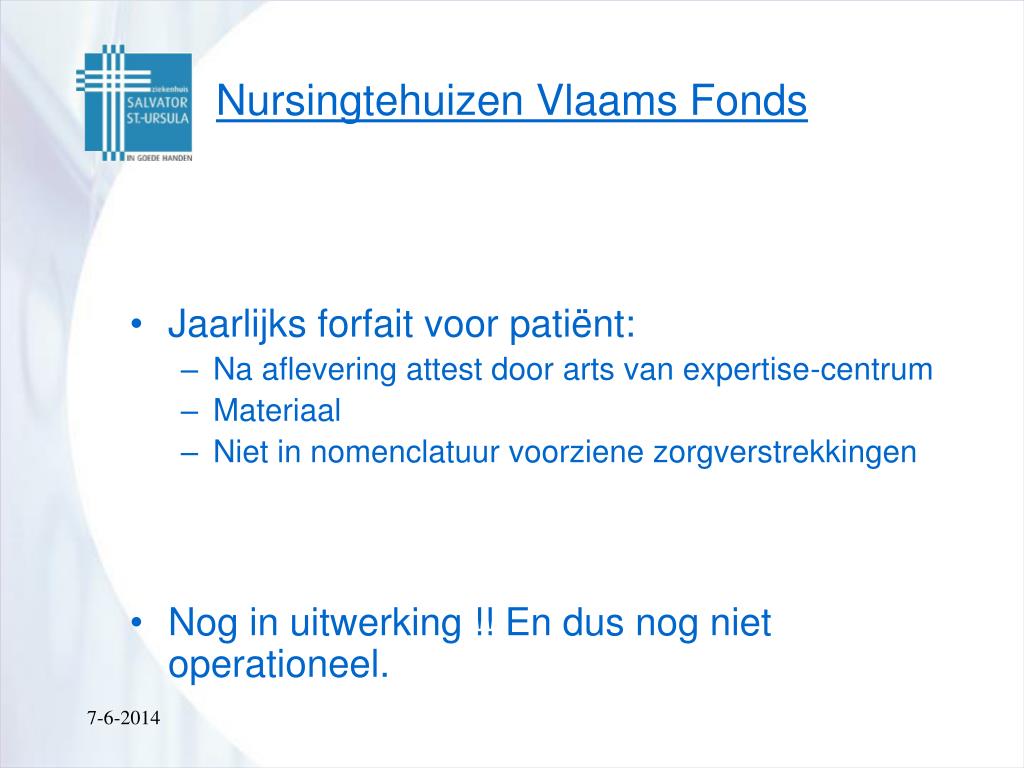 ziekenhuis
SALVATOR
ST.-URSULA
IN GOEDE HANDEN

Nursingtehuizen Vlaams Fonds

• Jaarlijks forfait voor patiënt:
– Na aflevering attest door arts van expertise-centrum
– Materiaal
– Niet in nomenclatuur voorziene zorgverstrekkingen

• Nog in uitwerking !! En dus nog niet operationeel.

7-6-2014